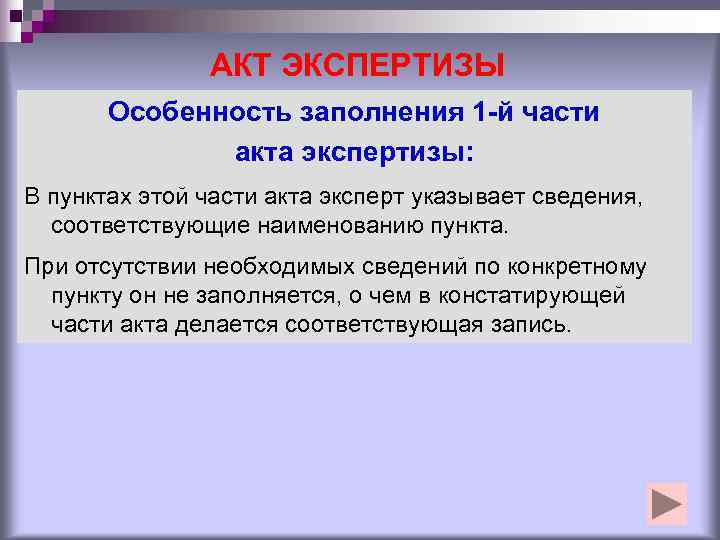 АКТ ЭКСПЕРТИЗЫ

Особенность заполнения 1-й части акта экспертизы:

В пунктах этой части акта эксперт указывает сведения, соответствующие наименованию пункта.

При отсутствии необходимых сведений по конкретному пункту он не заполняется, о чем в констатирующей части акта делается соответствующая запись.